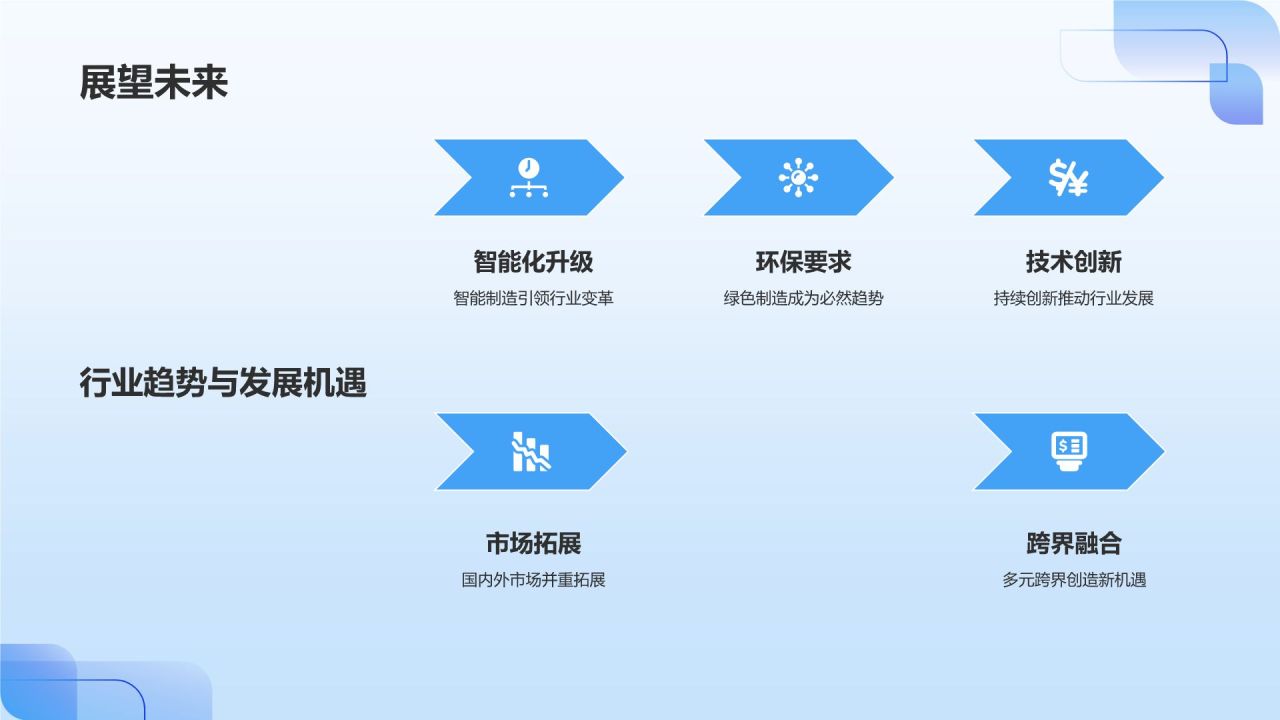 展望未来

智能化升级
智能制造引领行业变革

环保要求
绿色制造成为必然趋势

技术创新
持续创新推动行业发展

行业趋势与发展机遇

市场拓展
国内外市场并重拓展

跨界融合
多元跨界创造新机遇